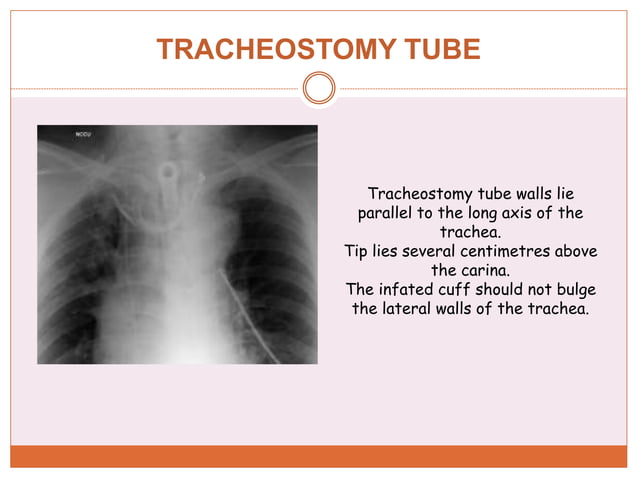 TRACHEOSTOMY TUBE

NCCU

Tracheostomy tube walls lie parallel to the long axis of the trachea.
Tip lies several centimetres above the carina.
The infated cuff should not bulge the lateral walls of the trachea.